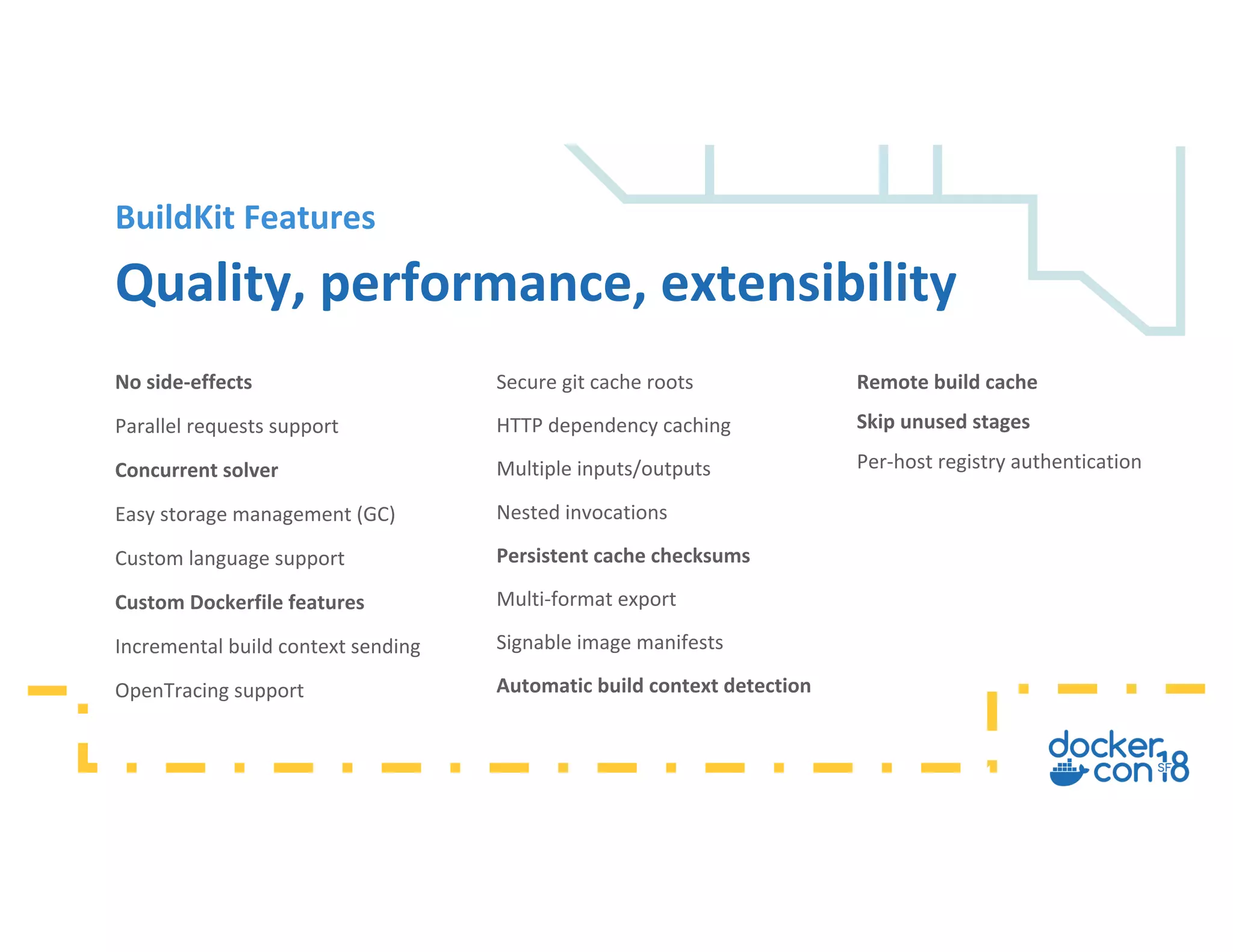 BuildKit Features

Quality, performance, extensibility

No side-effects

Parallel requests support

Concurrent solver

Easy storage management (GC)

Custom language support

Custom Dockerfile features

Incremental build context sending

OpenTracing support

Secure git cache roots

HTTP dependency caching

Multiple inputs/outputs

Nested invocations

Persistent cache checksums

Multi-format export

Signable image manifests

Automatic build context detection

Remote build cache

Skip unused stages

Per-host registry authentication

docker con SF 18